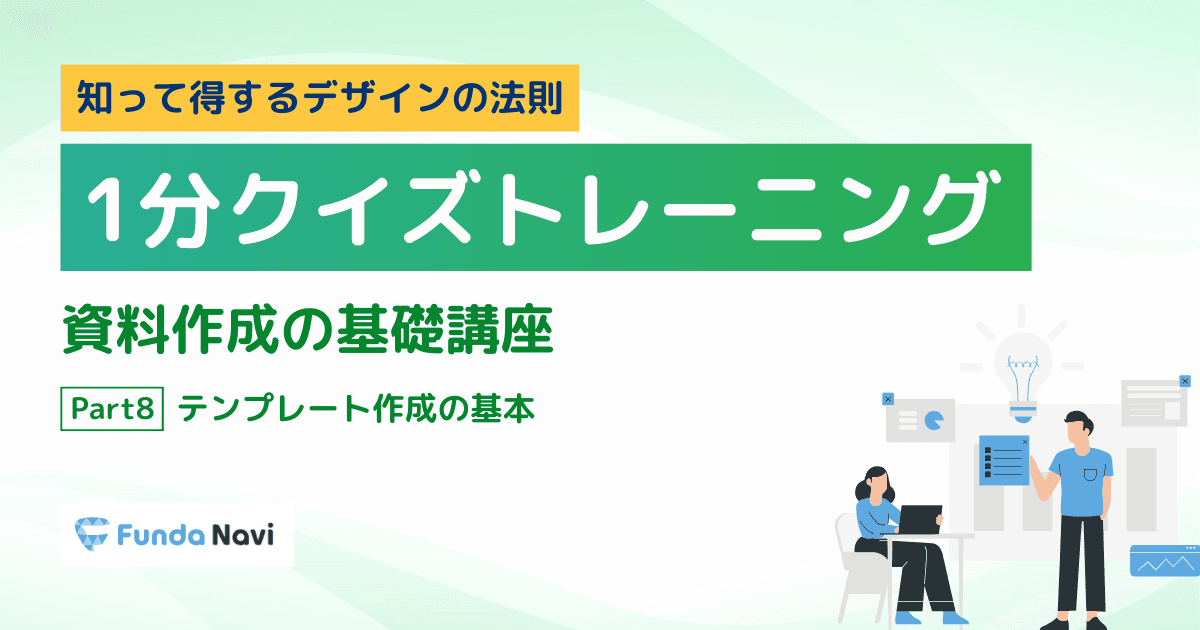 知って得するデザインの法則

1分クイズトレーニング

資料作成の基礎講座

Part8 テンプレート作成の基本

Funda Navi